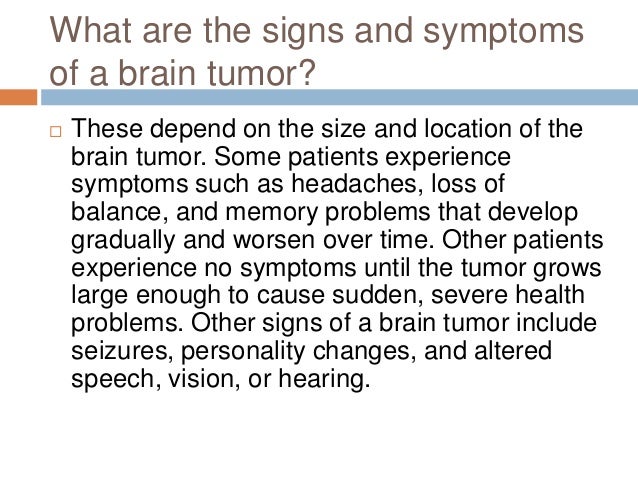 What are the signs and symptoms of a brain tumor?

□ These depend on the size and location of the brain tumor. Some patients experience symptoms such as headaches, loss of balance, and memory problems that develop gradually and worsen over time. Other patients experience no symptoms until the tumor grows large enough to cause sudden, severe health problems. Other signs of a brain tumor include seizures, personality changes, and altered speech, vision, or hearing.